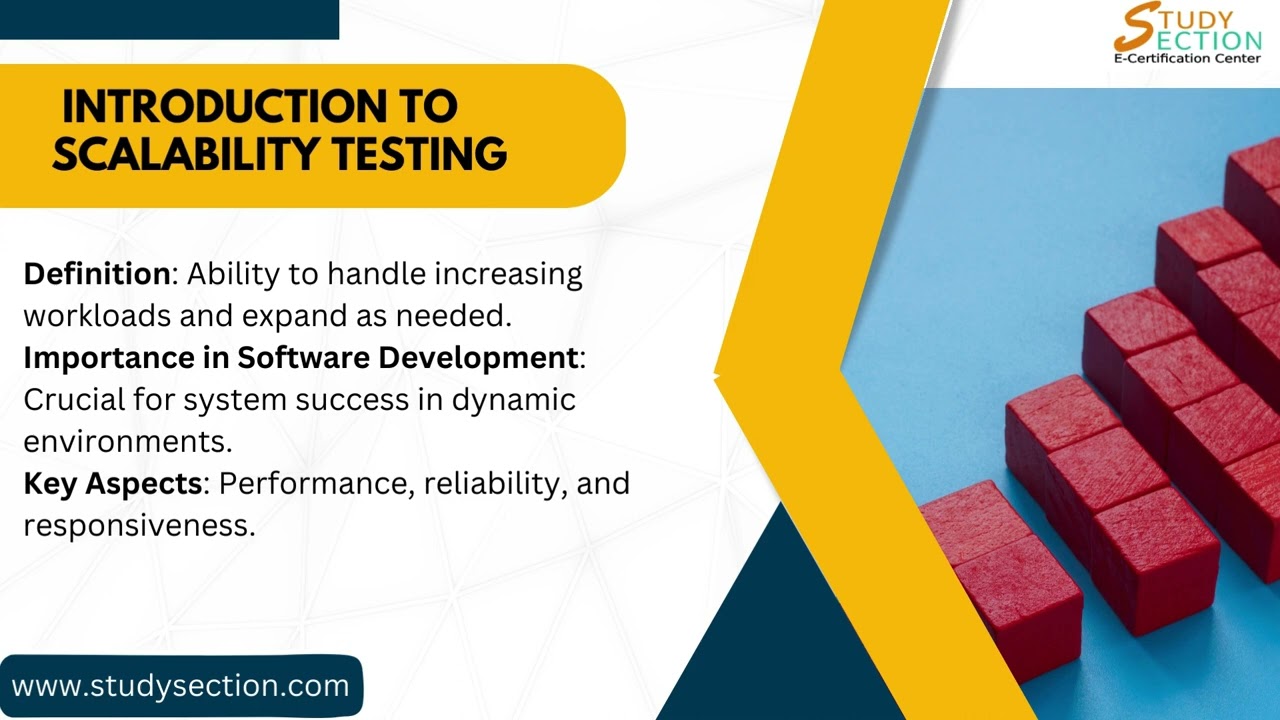 STUDY
SECTION
E-Certification Center

INTRODUCTION TO SCALABILITY TESTING

Definition: Ability to handle increasing workloads and expand as needed.
Importance in Software Development: Crucial for system success in dynamic environments.
Key Aspects: Performance, reliability, and responsiveness.

www.studysection.com